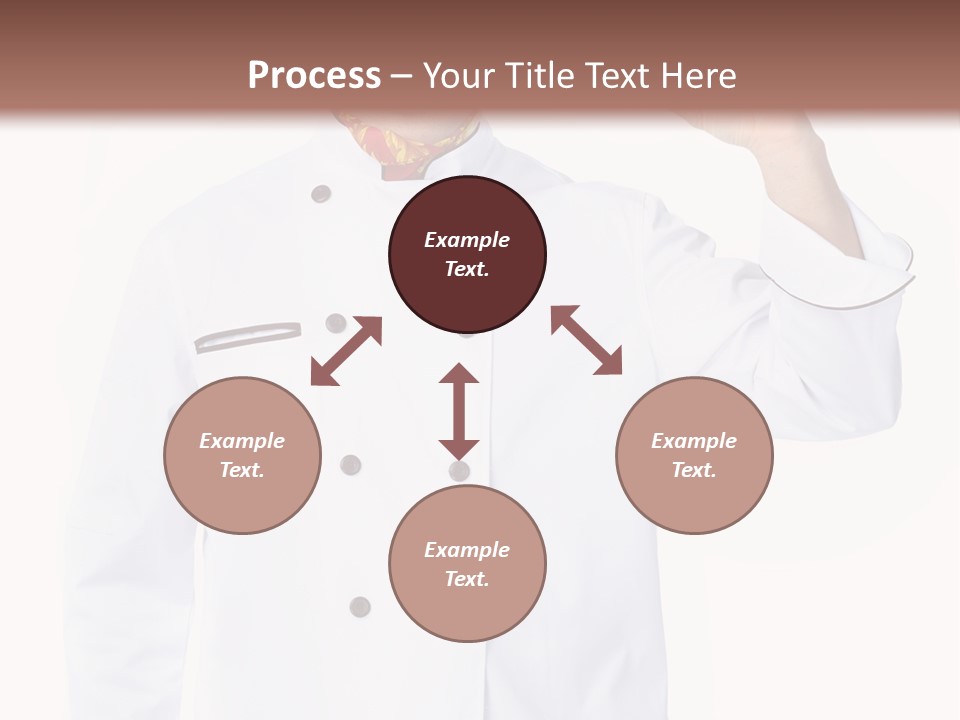 Process – Your Title Text Here

Example Text.

Example Text.

Example Text.

Example Text.